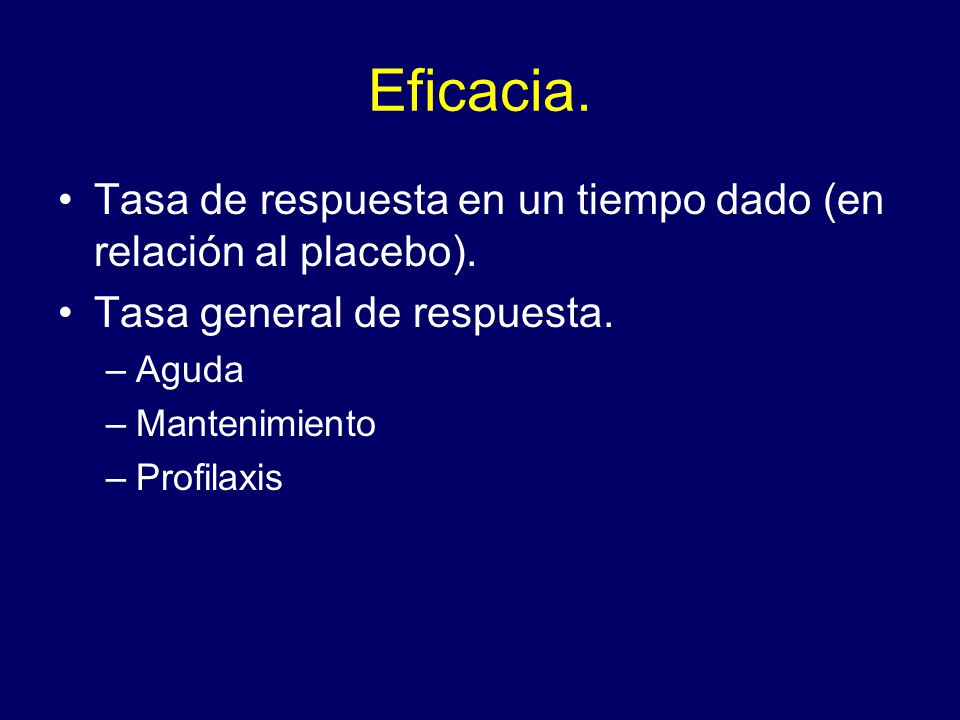 Eficacia.

• Tasa de respuesta en un tiempo dado (en relación al placebo).

• Tasa general de respuesta.
– Aguda
– Mantenimiento
– Profilaxis